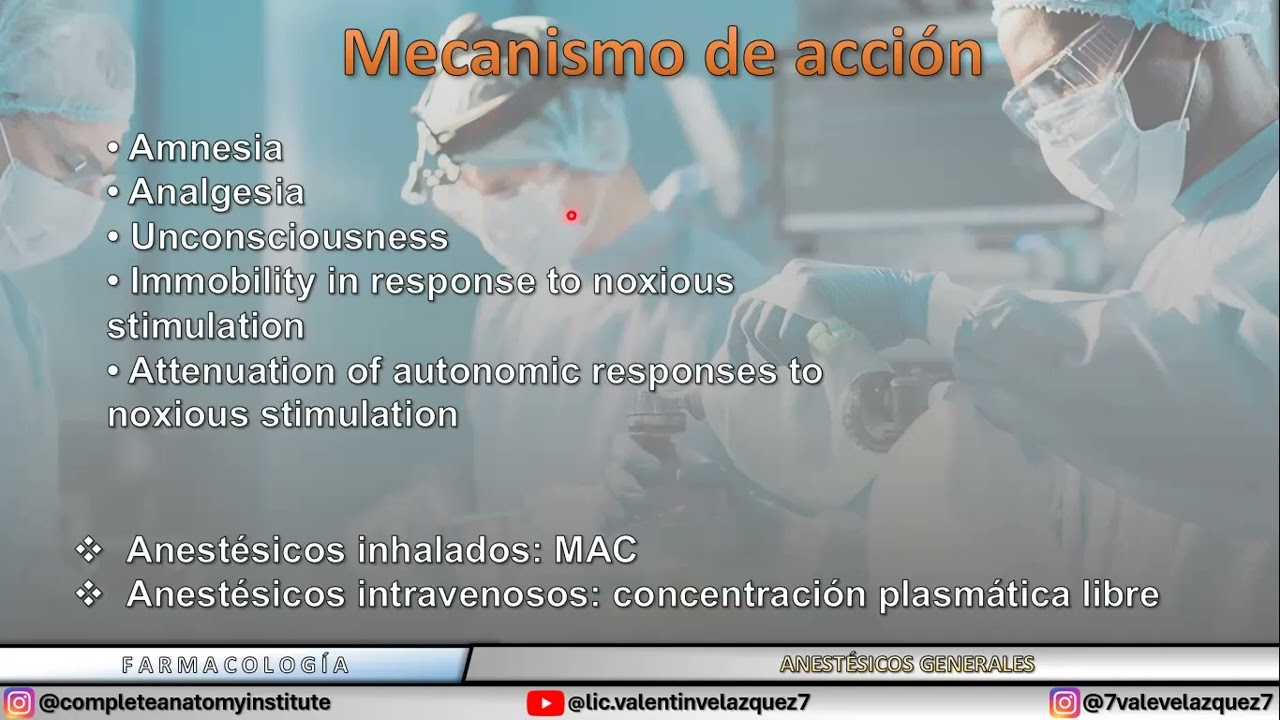 Mecanismo de acción

• Amnesia
• Analgesia
• Unconsciousness
• Immobility in response to noxious stimulation
• Attenuation of autonomic responses to noxious stimulation

❖ Anestésicos inhalados: MAC
❖ Anestésicos intravenosos: concentración plasmática libre

FARMACOLOGÍA
ANESTÉSICOS GENERALES

@completeanatomyinstitute
@lic.valentinvelazquez7
@7valevelazquez7